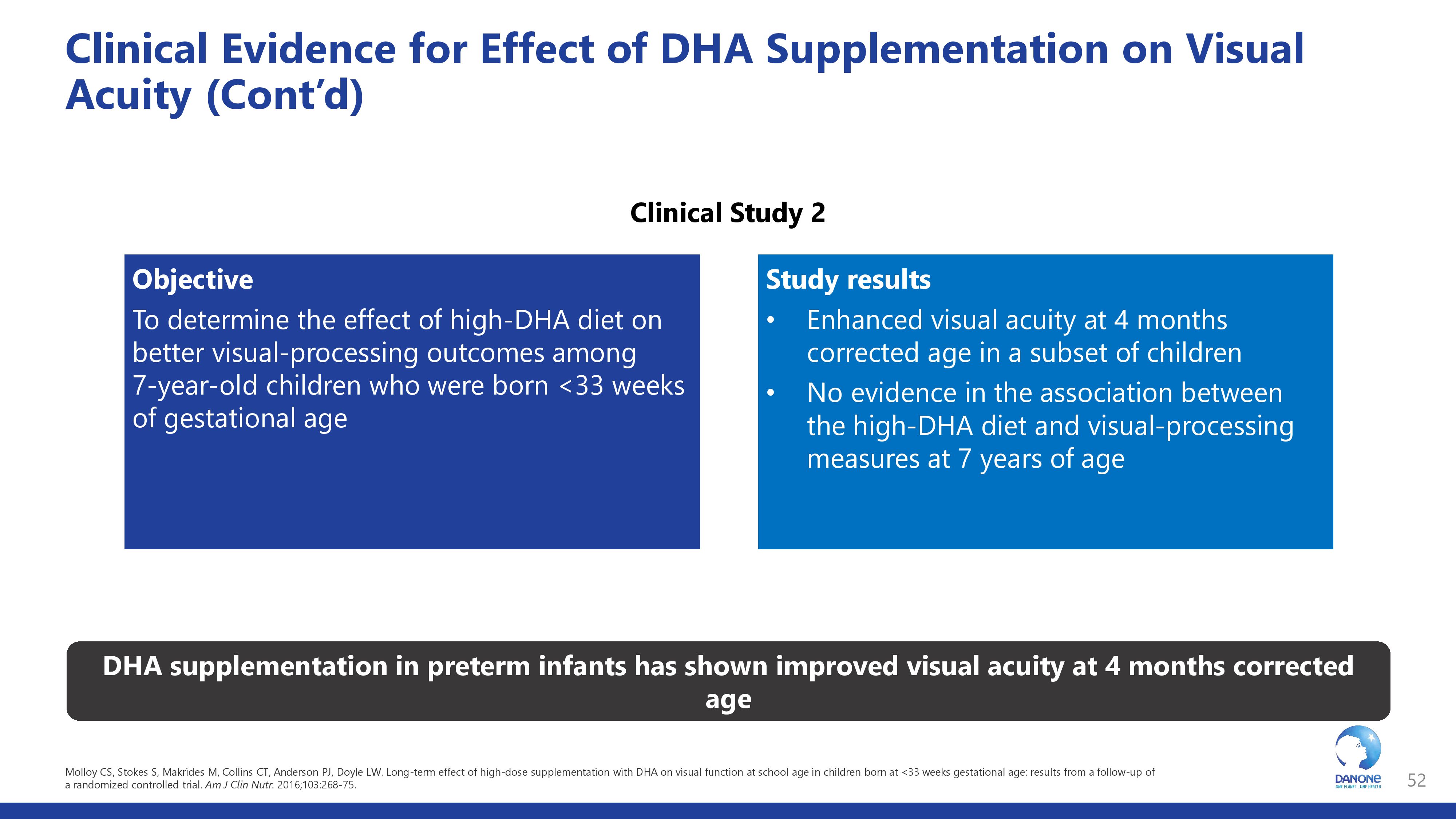 Clinical Evidence for Effect of DHA Supplementation on Visual Acuity (Cont'd)

Clinical Study 2

Objective
To determine the effect of high-DHA diet on better visual-processing outcomes among 7-year-old children who were born <33 weeks of gestational age

Study results
• Enhanced visual acuity at 4 months corrected age in a subset of children
• No evidence in the association between the high-DHA diet and visual-processing measures at 7 years of age

DHA supplementation in preterm infants has shown improved visual acuity at 4 months corrected age

Molloy CS, Stokes S, Makrides M, Collins CT, Anderson PJ, Doyle LW. Long-term effect of high-dose supplementation with DHA on visual function at school age in children born at <33 weeks gestational age: results from a follow-up of a randomized controlled trial. Am J Clin Nutr. 2016;103:268-75.

DANONE
ONE PLANET. ONE HEALTH

52